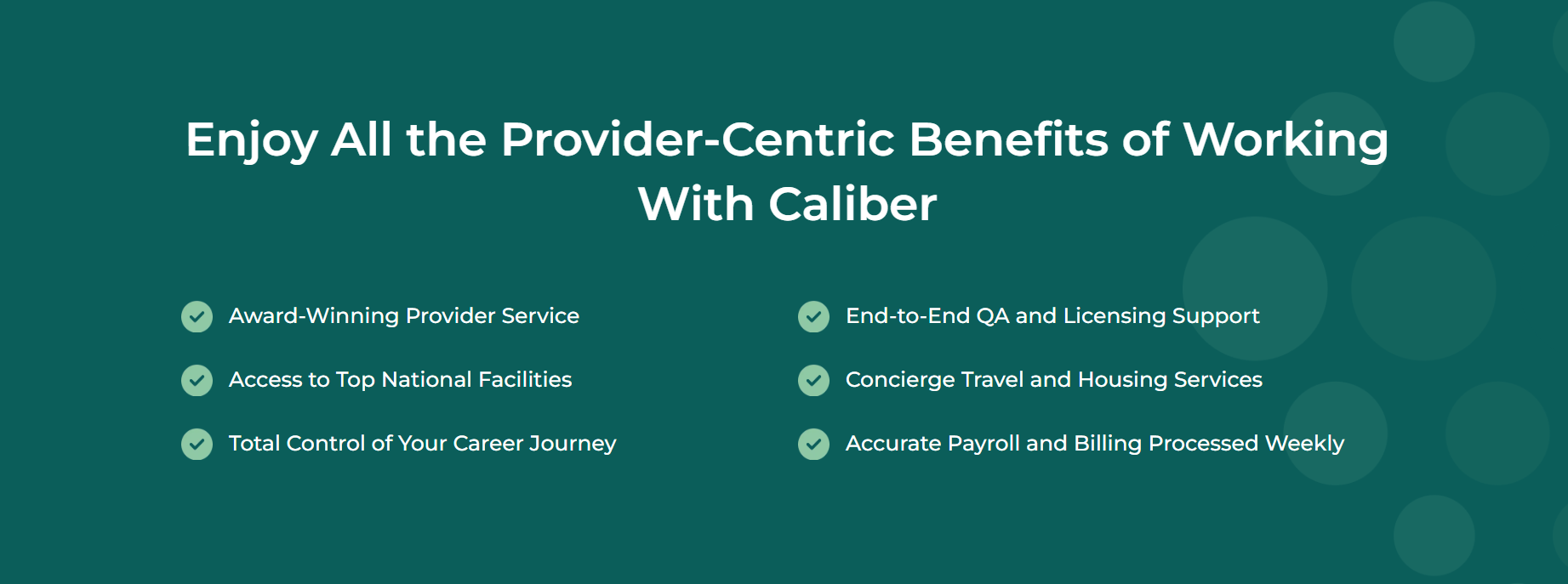 Enjoy All the Provider-Centric Benefits of Working With Caliber

Award-Winning Provider Service

Access to Top National Facilities

Total Control of Your Career Journey

End-to-End QA and Licensing Support

Concierge Travel and Housing Services

Accurate Payroll and Billing Processed Weekly